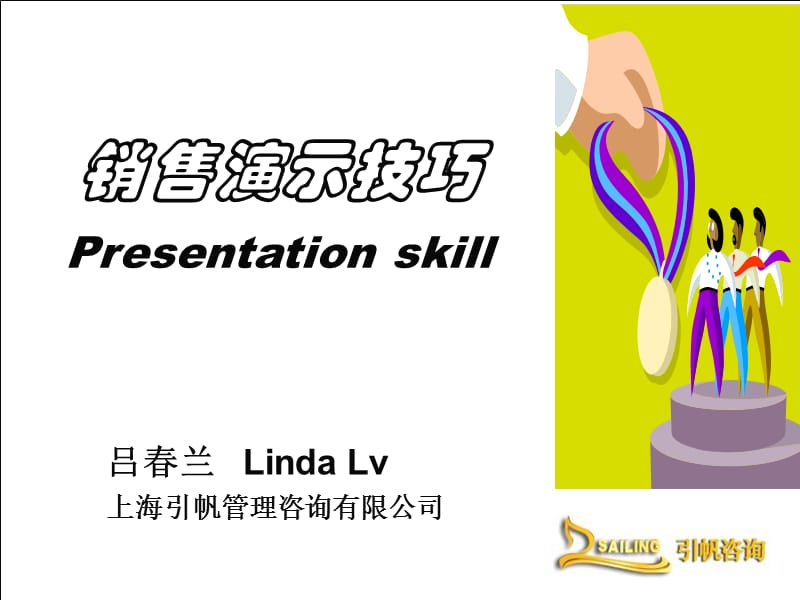 销售演示技巧

Presentation skill

吕春兰 Linda Lv

上海引帆管理咨询有限公司

SAILING 引帆咨询